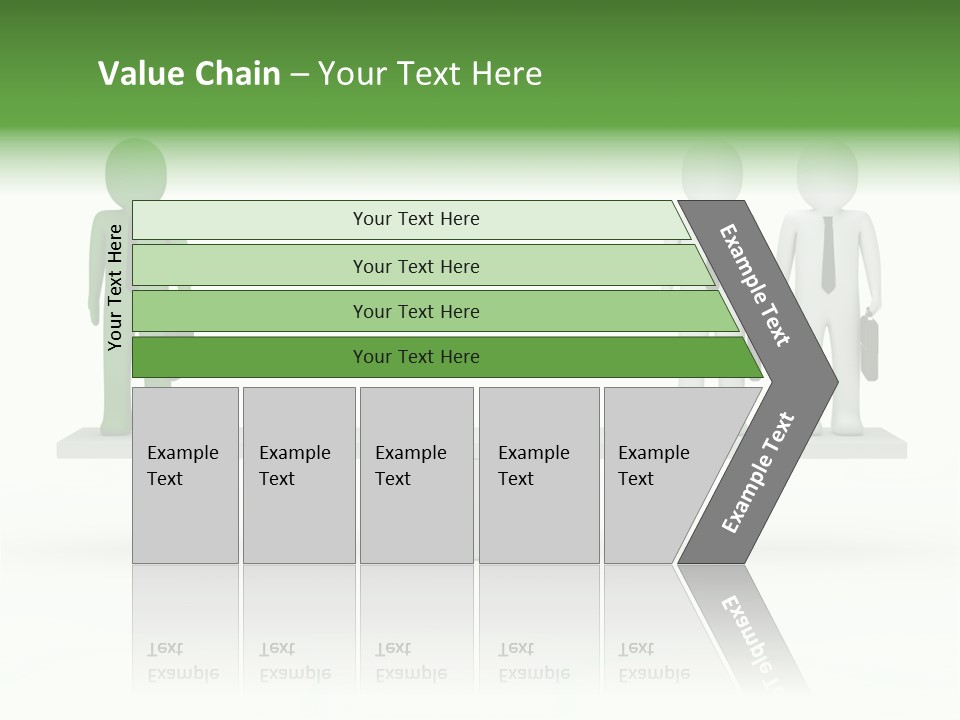 Value Chain – Your Text Here

Your Text Here

Your Text Here

Your Text Here

Your Text Here

Your Text Here

Example Text

Example Text

Example Text

Example Text

Example Text

Example Text

Example Text